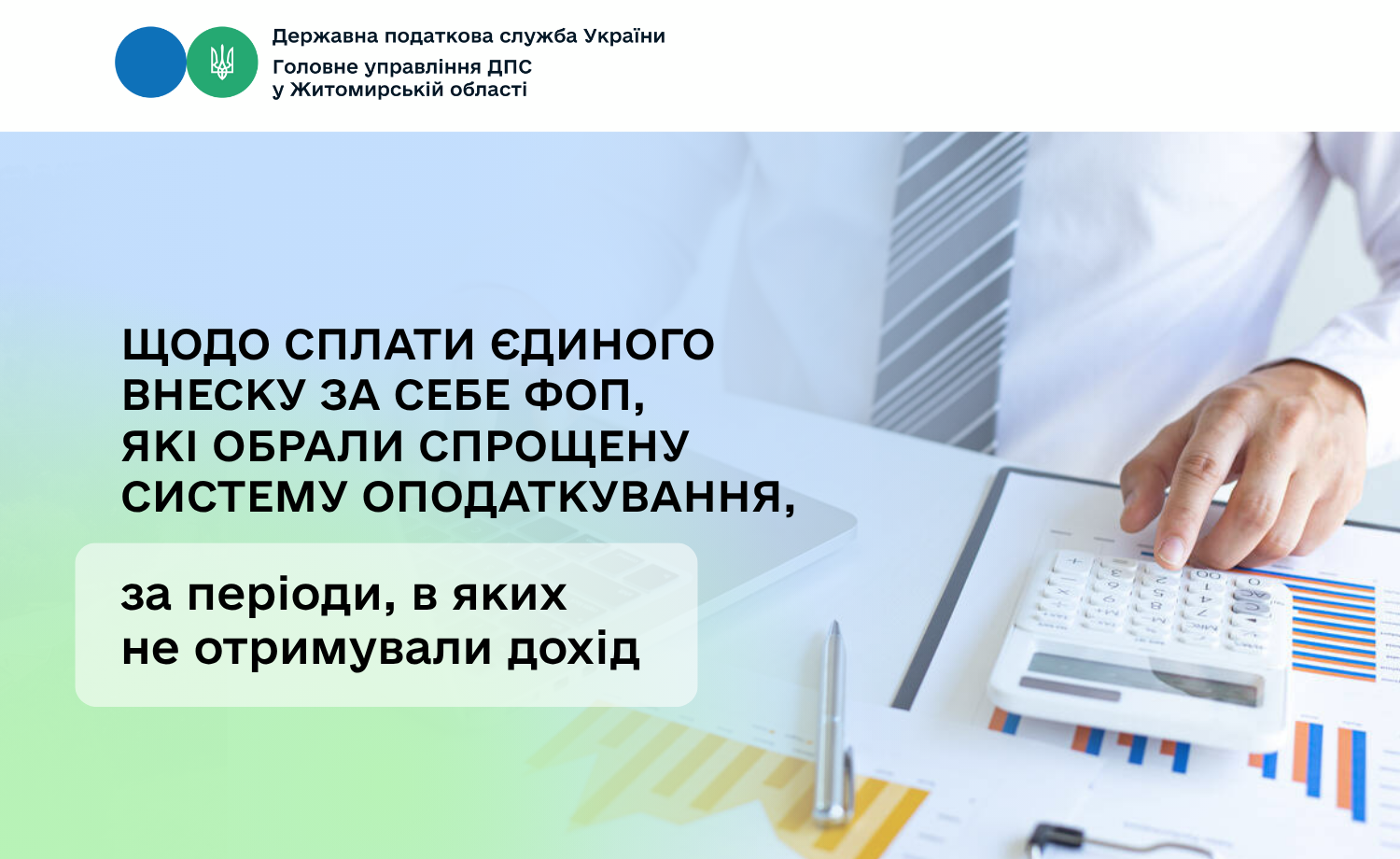 Державна податкова служба України
Головне управління ДПС у Житомирській області

ЩОДО СПЛАТИ ЄДИНОГО ВНЕСКУ ЗА СЕБЕ ФОП, ЯКІ ОБРАЛИ СПРОЩЕНУ СИСТЕМУ ОПОДАТКУВАННЯ,

за періоди, в яких не отримували дохід